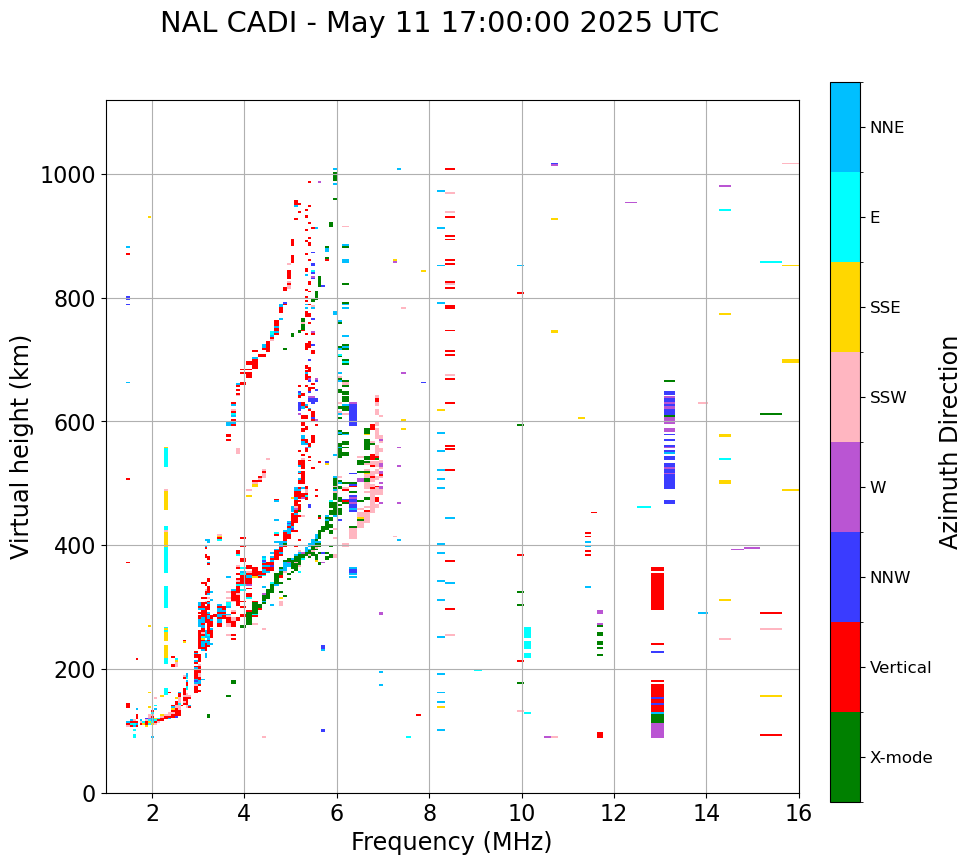 NAL CADI - May 11 17:00:00 2025 UTC

Virtual height (km)

1000
800
600
400
200
0

2
4
6
8
10
12
14
16

Frequency (MHz)

NNE
E
SSE
SSW
W
NNW
Vertical
X-mode

Azimuth Direction